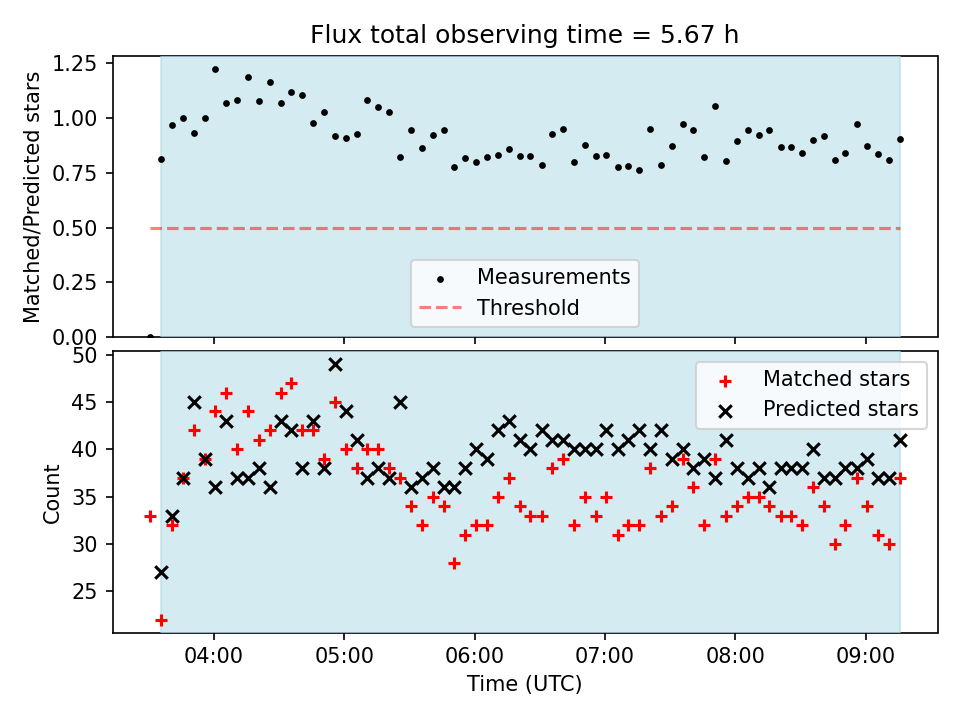 Flux total observing time = 5.67 h

Matched/Predicted stars

1.25
1.00
0.75
0.50
0.25
0.00

Measurements
Threshold

Count

50
45
40
35
30
25

Matched stars
Predicted stars

04:00
05:00
06:00
07:00
08:00
09:00

Time (UTC)